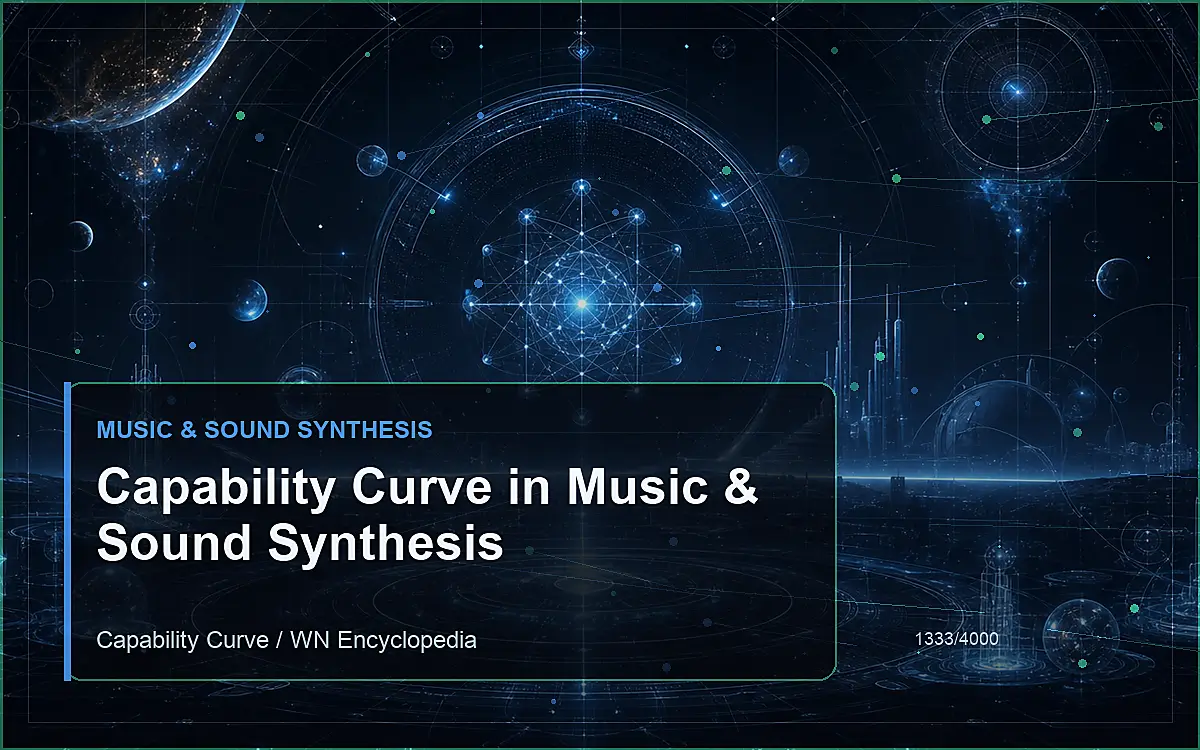 MUSIC & SOUND SYNTHESIS

Capability Curve in Music & Sound Synthesis

Capability Curve / WN Encyclopedia

1333/4000